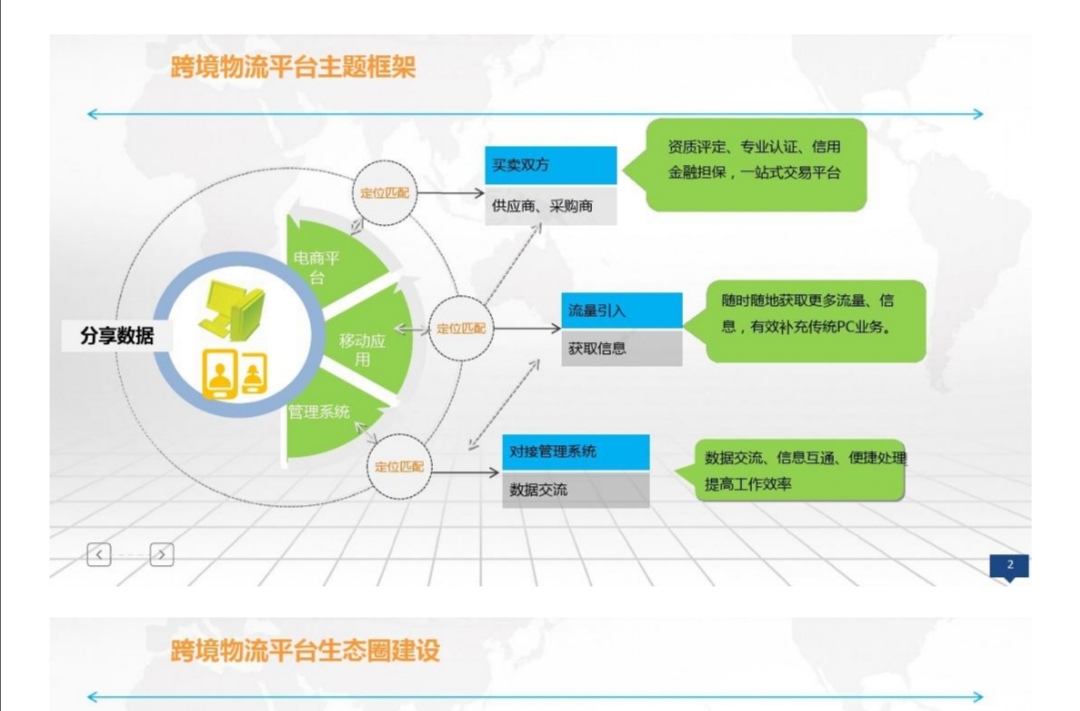 跨境物流平台主题框架

分享数据

电商平台

移动应用

管理系统

定位匹配

定位匹配

定位匹配

买卖双方

供应商、采购商

资质评定、专业认证、信用金融担保，一站式交易平台

流量引入

获取信息

随时随地获取更多流量、信息，有效补充传统PC业务。

对接管理系统

数据交流

数据交流、信息互通、便捷处理提高工作效率

2

跨境物流平台生态圈建设